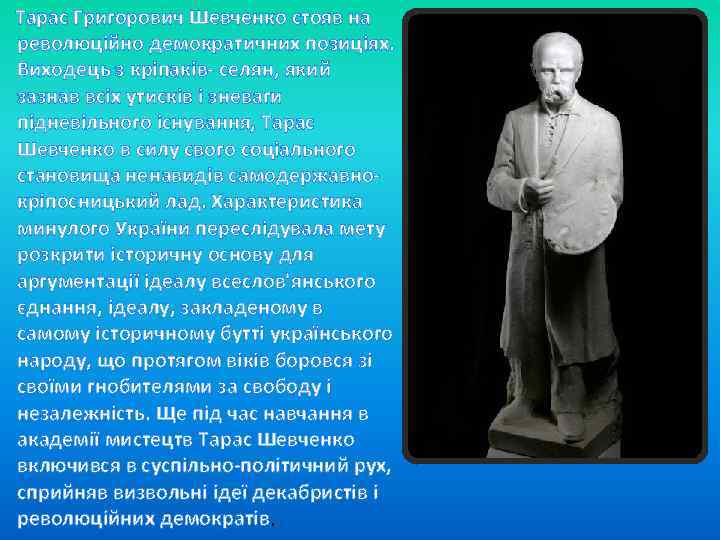 Тарас Григорович Шевченко стояв на революційно демократичних позиціях. Виходець з кріпаків- селян, який зазнав всіх утисків і зневаги підневільного існування, Тарас Шевченко в силу свого соціального становища ненавидів самодержавно-кріпосницький лад. Характеристика минулого України переслідувала мету розкрити історичну основу для аргументації ідеалу всеслов'янського єднання, ідеалу, закладеному в самому історичному бутті українського народу, що протягом віків боровся зі своїми гнобителями за свободу і незалежність. Ще під час навчання в академії мистецтв Тарас Шевченко включився в суспільно-політичний рух, сприйняв визвольні ідеї декабристів і революційних демократів.